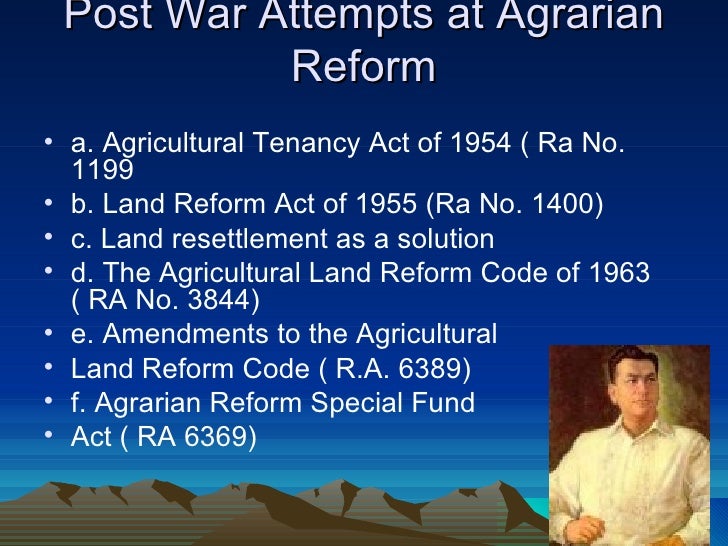 Post War Attempts at Agrarian Reform

• a. Agricultural Tenancy Act of 1954 ( Ra No. 1199
• b. Land Reform Act of 1955 (Ra No. 1400)
• c. Land resettlement as a solution
• d. The Agricultural Land Reform Code of 1963 ( RA No. 3844)
• e. Amendments to the Agricultural
• Land Reform Code ( R.A. 6389)
• f. Agrarian Reform Special Fund
• Act ( RA 6369)